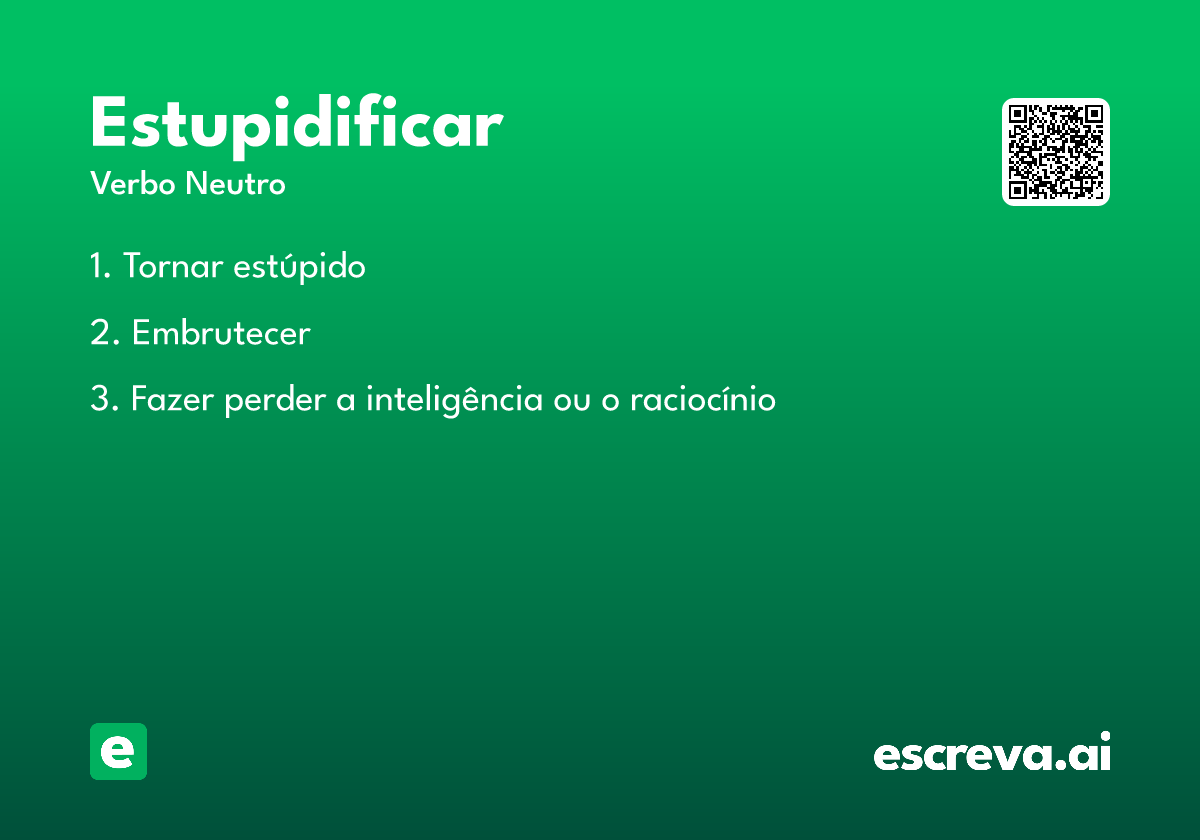 Estupidificar

Verbo Neutro

1. Tornar estúpido

2. Embrutecer

3. Fazer perder a inteligência ou o raciocínio

e

escreva.ai